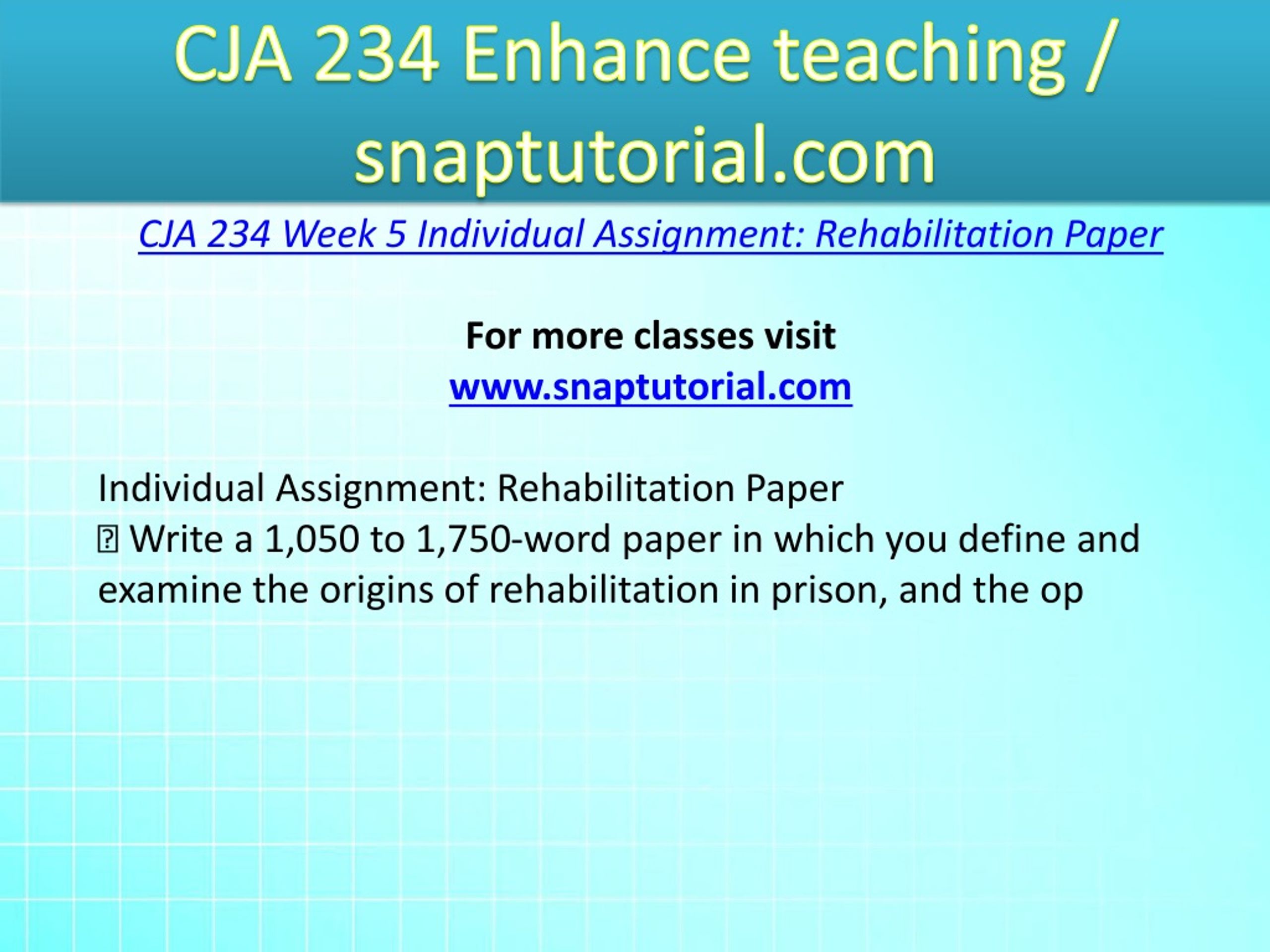 CJA 234 Enhance teaching / snaptutorial.com

CJA 234 Week 5 Individual Assignment: Rehabilitation Paper

For more classes visit
www.snaptutorial.com

Individual Assignment: Rehabilitation Paper
 Write a 1,050 to 1,750-word paper in which you define and examine the origins of rehabilitation in prison, and the op